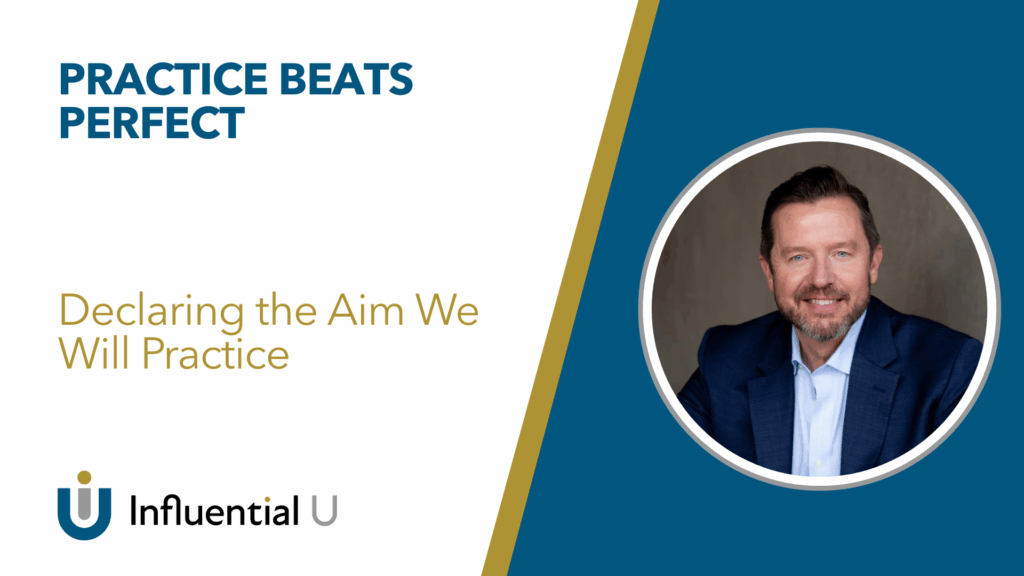 PRACTICE BEATS PERFECT

Declaring the Aim We Will Practice

Influential U